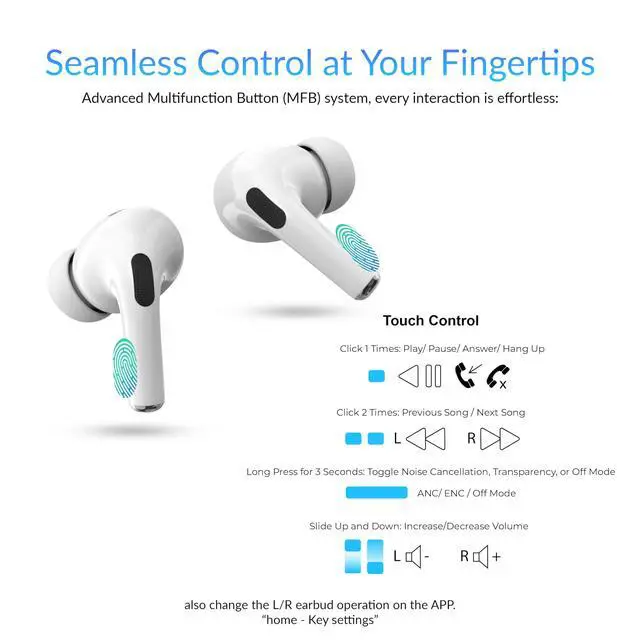 Seamless Control at Your Fingertips

Advanced Multifunction Button (MFB) system, every interaction is effortless:

Touch Control

Click 1 Times: Play/ Pause/ Answer/ Hang Up

Click 2 Times: Previous Song / Next Song

L R

Long Press for 3 Seconds: Toggle Noise Cancellation, Transparency, or Off Mode

ANC/ ENC / Off Mode

Slide Up and Down: Increase/Decrease Volume

L - R +

also change the L/R earbud operation on the APP.
"home - Key settings"